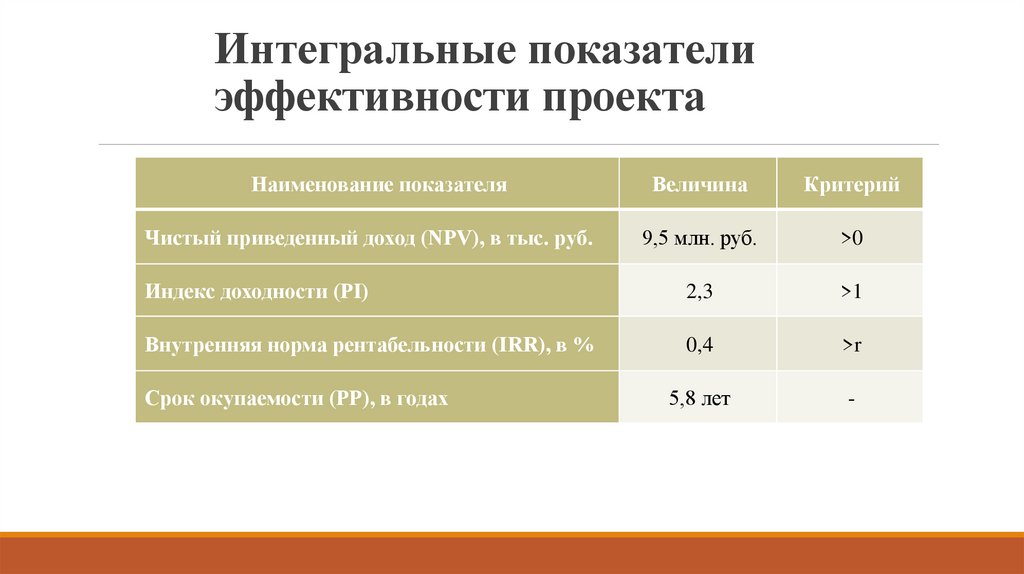 Интегральные показатели эффективности проекта

| Наименование показателя | Величина | Критерий |
|---|---|---|
| Чистый приведенный доход (NPV), в тыс. руб. | 9,5 млн. руб. | >0 |
| Индекс доходности (PI) | 2,3 | >1 |
| Внутренняя норма рентабельности (IRR), в % | 0,4 | >r |
| Срок окупаемости (PP), в годах | 5,8 лет | - |